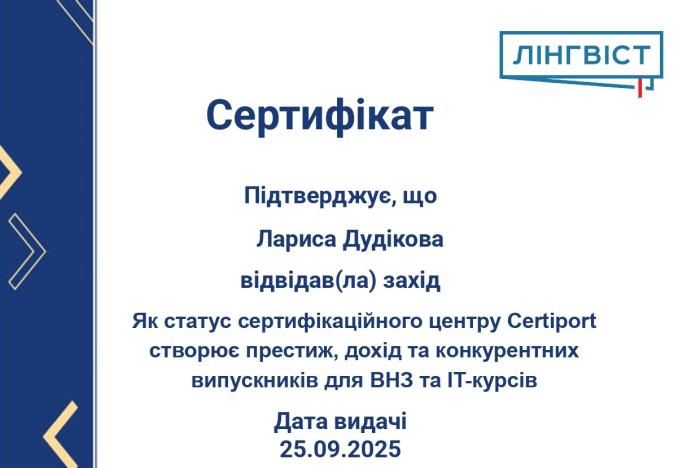 ЛІНГВІСТ

Сертифікат

Підтверджує, що

Лариса Дудікова

відвідав(ла) захід

Як статус сертифікаційного центру Certiport створює престиж, дохід та конкурентних випускників для ВНЗ та IT-курсів

Дата видачі
25.09.2025